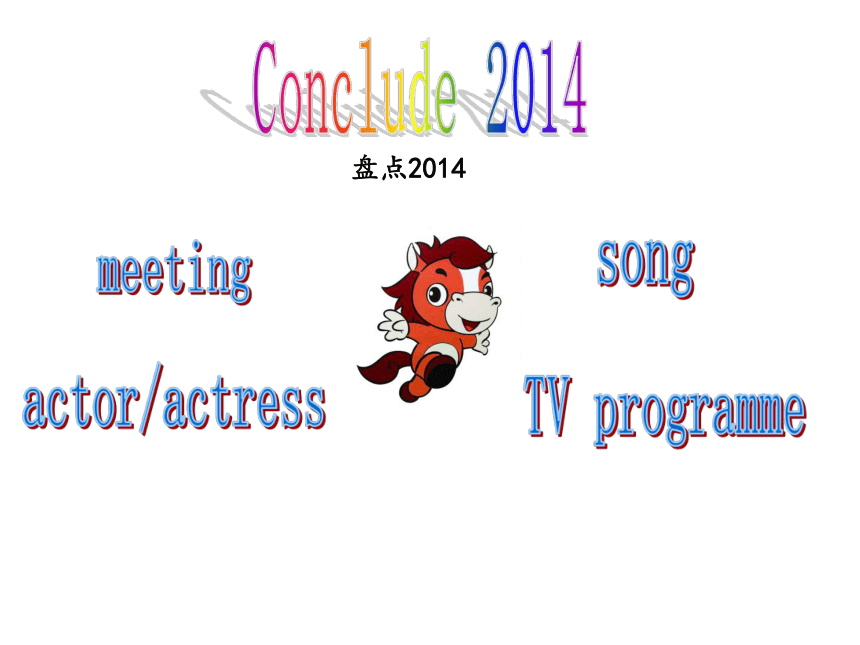 Conclude 2014

盘点2014

meeting

song

actor/actress

TV programme